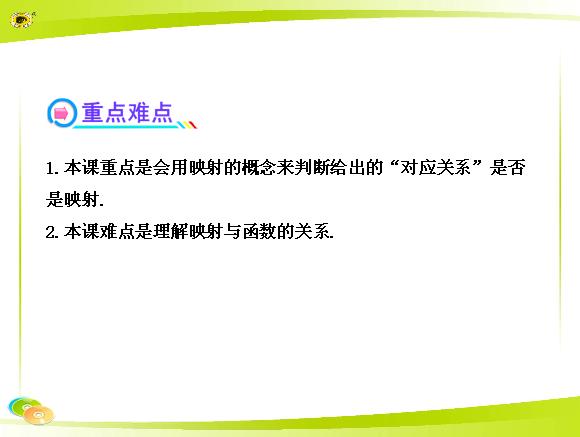 重点难点

1. 本课重点是会用映射的概念来判断给出的“对应关系”是否是映射.

2. 本课难点是理解映射与函数的关系.